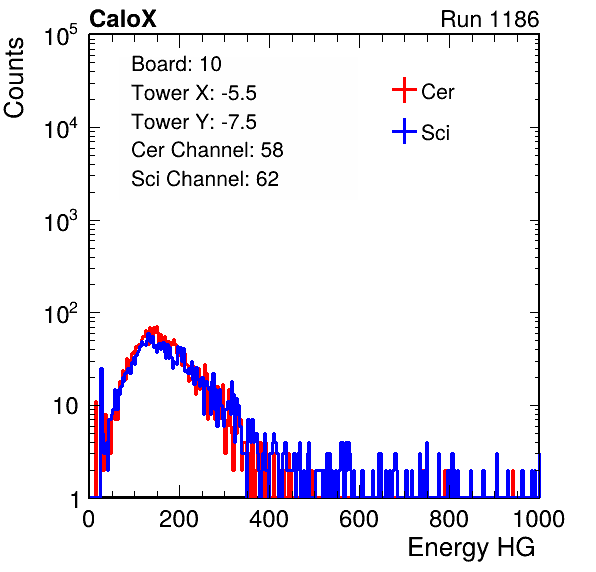 CaloX

Run 1186

Counts

$10^5$

$10^4$

$10^3$

$10^2$

10

1

Board: 10

Tower X: -5.5

Tower Y: -7.5

Cer Channel: 58

Sci Channel: 62

Cer

Sci

0

200

400

600

800

1000

Energy HG